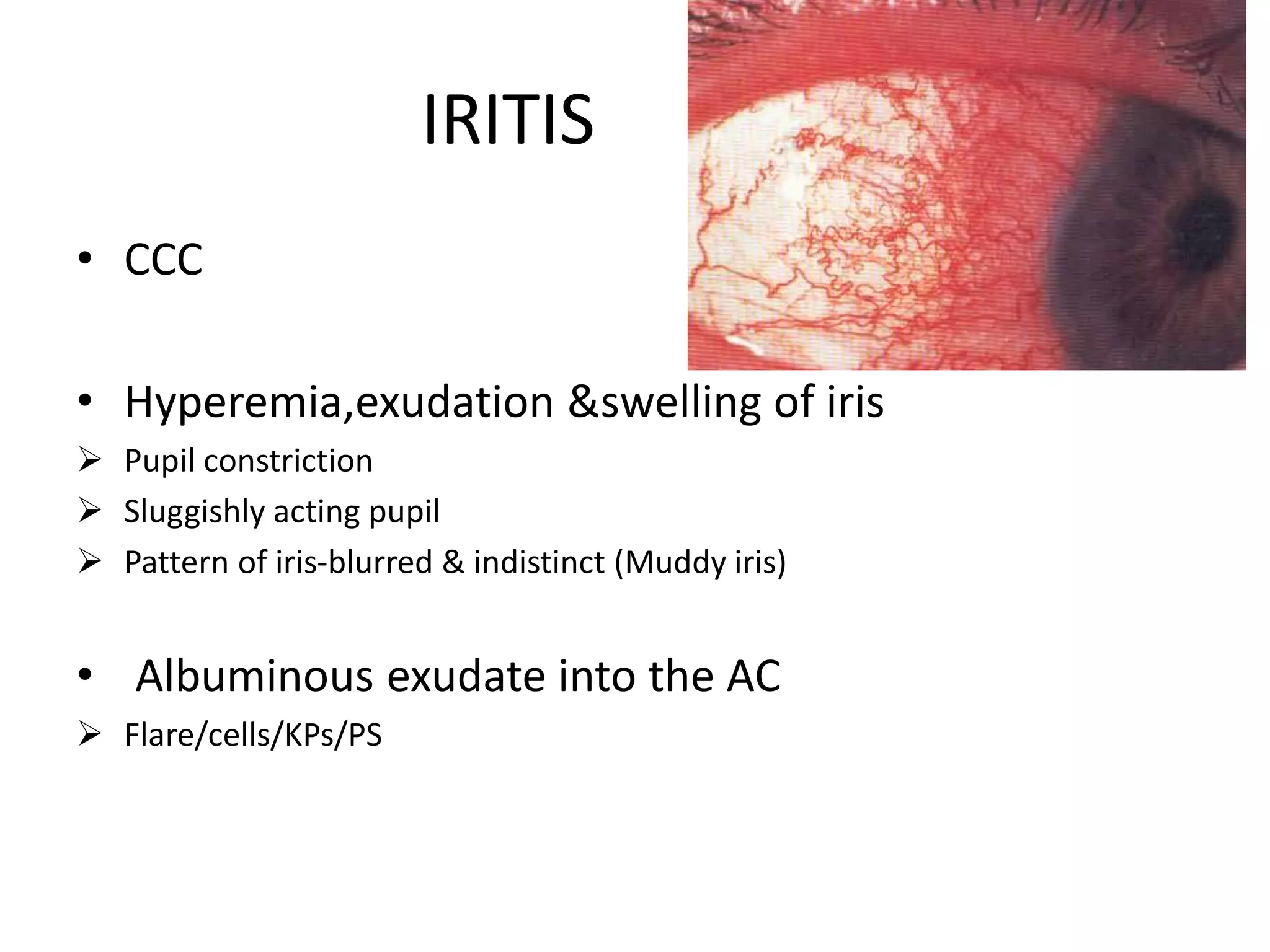 IRITIS

• CCC

• Hyperemia,exudation &swelling of iris
➢ Pupil constriction
➢ Sluggishly acting pupil
➢ Pattern of iris-blurred & indistinct (Muddy iris)

• Albuminous exudate into the AC
➢ Flare/cells/KPs/PS